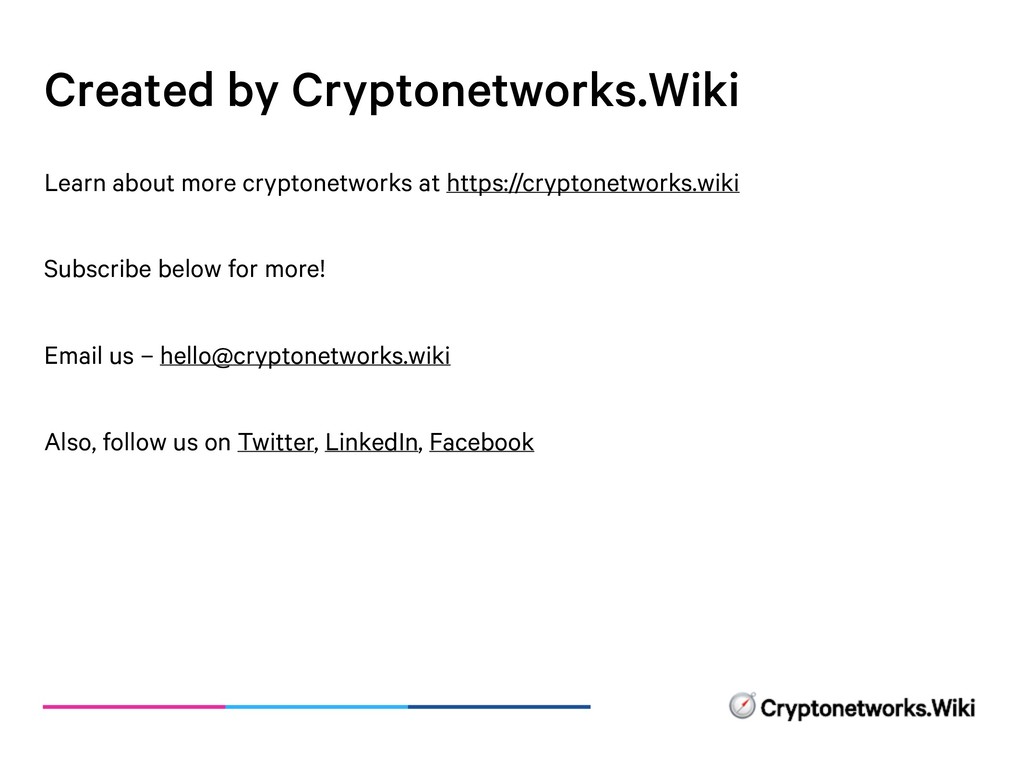 Created by Cryptonetworks.Wiki

Learn about more cryptonetworks at https://cryptonetworks.wiki

Subscribe below for more!

Email us – hello@cryptonetworks.wiki

Also, follow us on Twitter, LinkedIn, Facebook

Cryptonetworks.Wiki